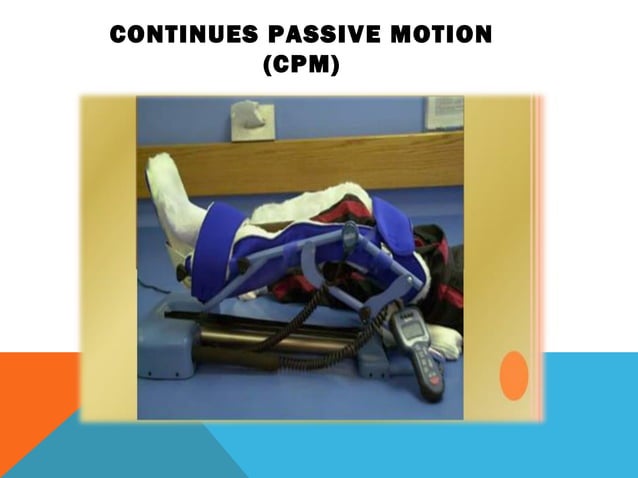 CONTINUES PASSIVE MOTION (CPM)